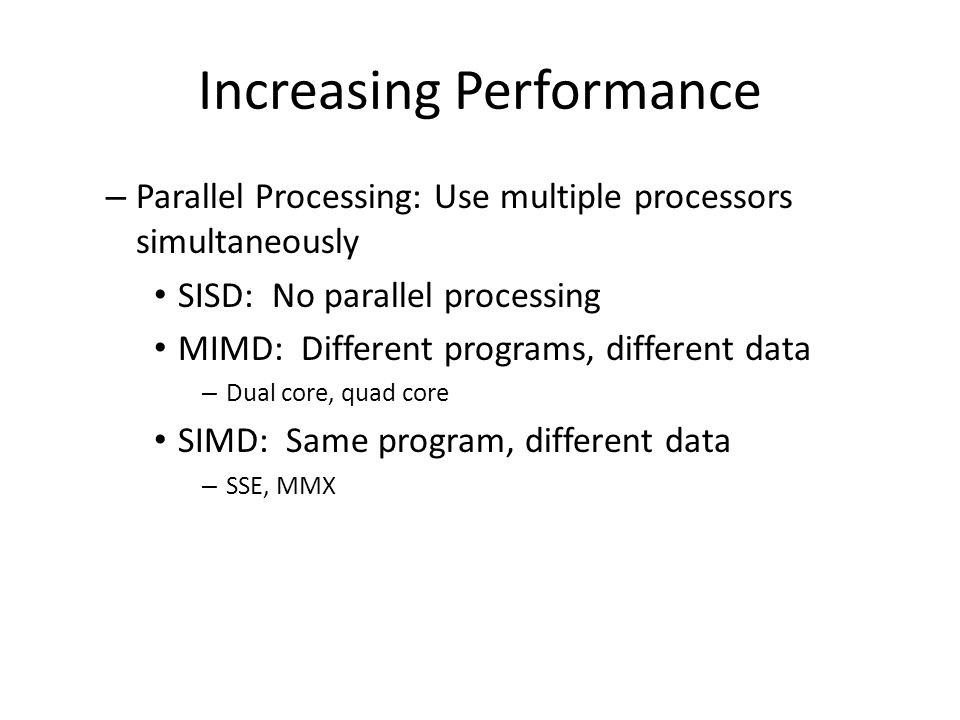 Increasing Performance

– Parallel Processing: Use multiple processors simultaneously

• SISD: No parallel processing

• MIMD: Different programs, different data

– Dual core, quad core

• SIMD: Same program, different data

– SSE, MMX